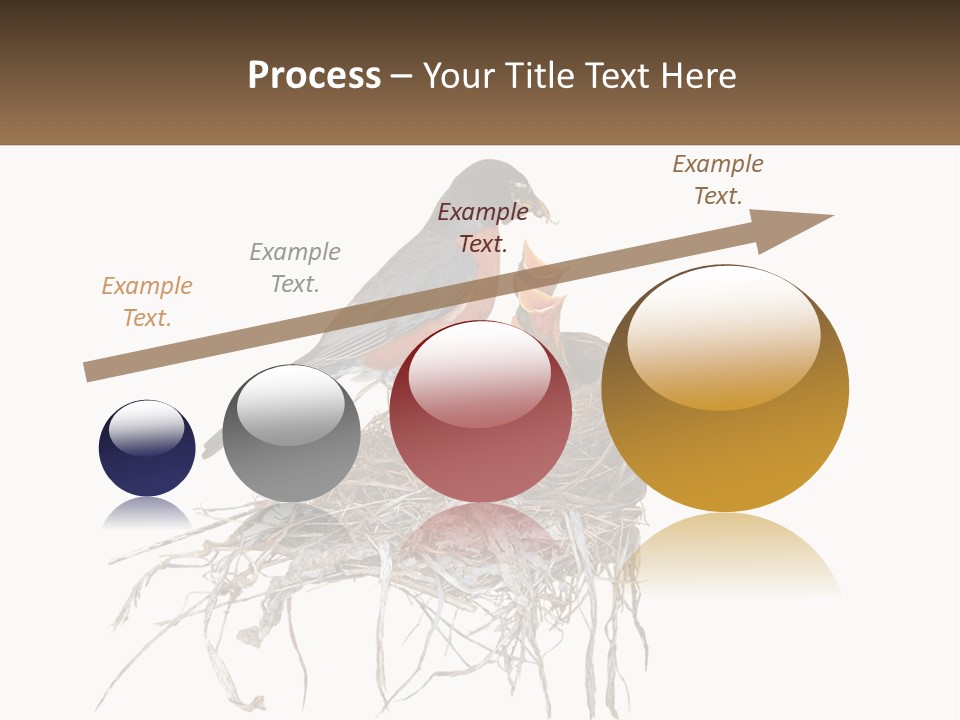 Process – Your Title Text Here

Example Text.

Example Text.

Example Text.

Example Text.